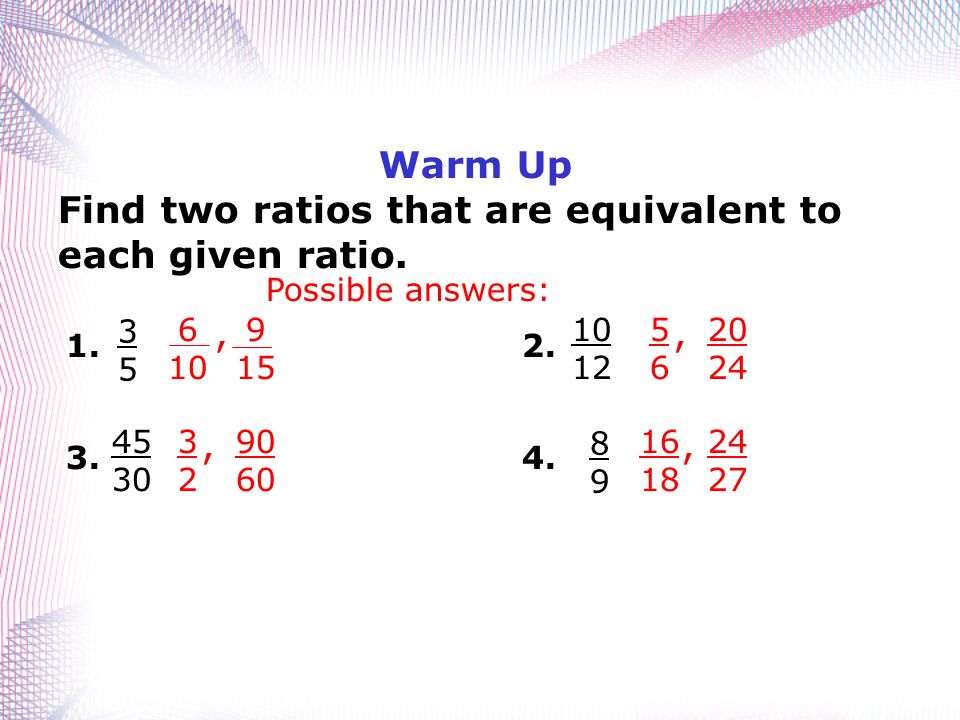 Warm Up

Find two ratios that are equivalent to each given ratio.

Possible answers:

1. $\frac{3}{5}$ $\frac{6}{10}$, $\frac{9}{15}$

2. $\frac{10}{12}$ $\frac{5}{6}$, $\frac{20}{24}$

3. $\frac{45}{30}$ $\frac{3}{2}$, $\frac{90}{60}$

4. $\frac{8}{9}$ $\frac{16}{18}$, $\frac{24}{27}$